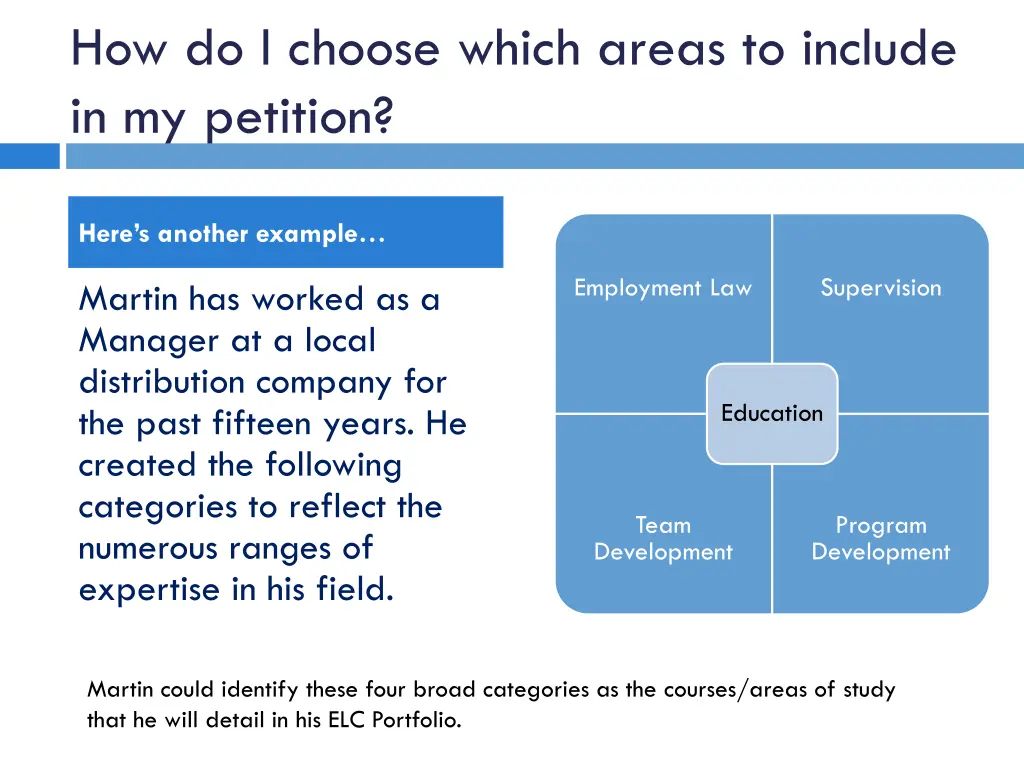 How do I choose which areas to include in my petition?

Here's another example…

Martin has worked as a Manager at a local distribution company for the past fifteen years. He created the following categories to reflect the numerous ranges of expertise in his field.

Employment Law

Supervision

Education

Team Development

Program Development

Martin could identify these four broad categories as the courses/areas of study that he will detail in his ELC Portfolio.